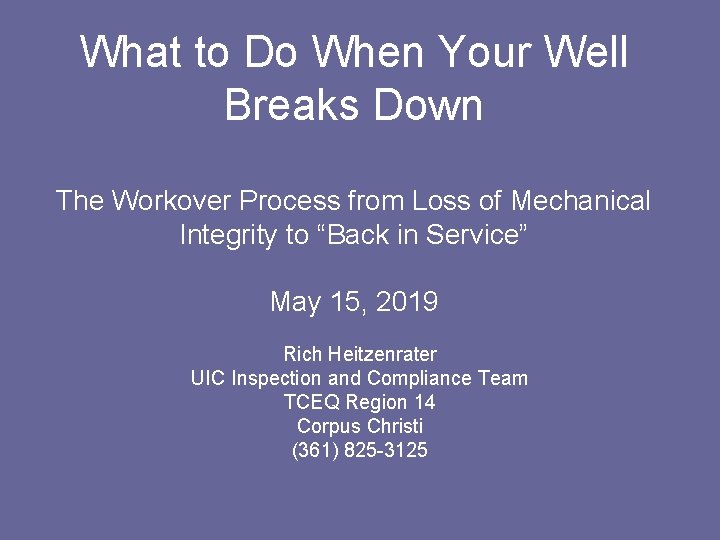 What to Do When Your Well Breaks Down

The Workover Process from Loss of Mechanical Integrity to “Back in Service”

May 15, 2019

Rich Heitzenrater
UIC Inspection and Compliance Team
TCEQ Region 14
Corpus Christi
(361) 825-3125